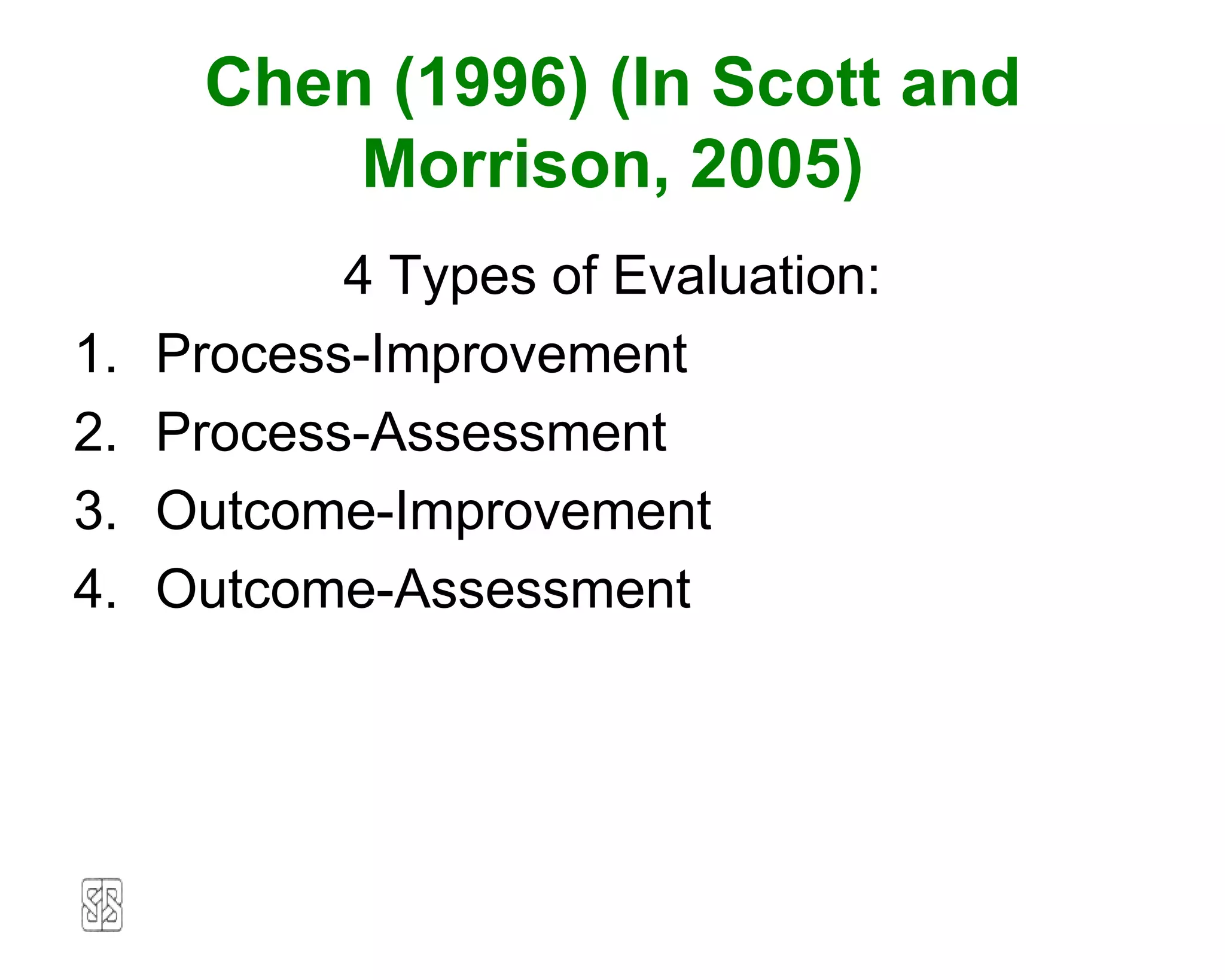 Chen (1996) (In Scott and Morrison, 2005)

4 Types of Evaluation:

1. Process-Improvement
2. Process-Assessment
3. Outcome-Improvement
4. Outcome-Assessment